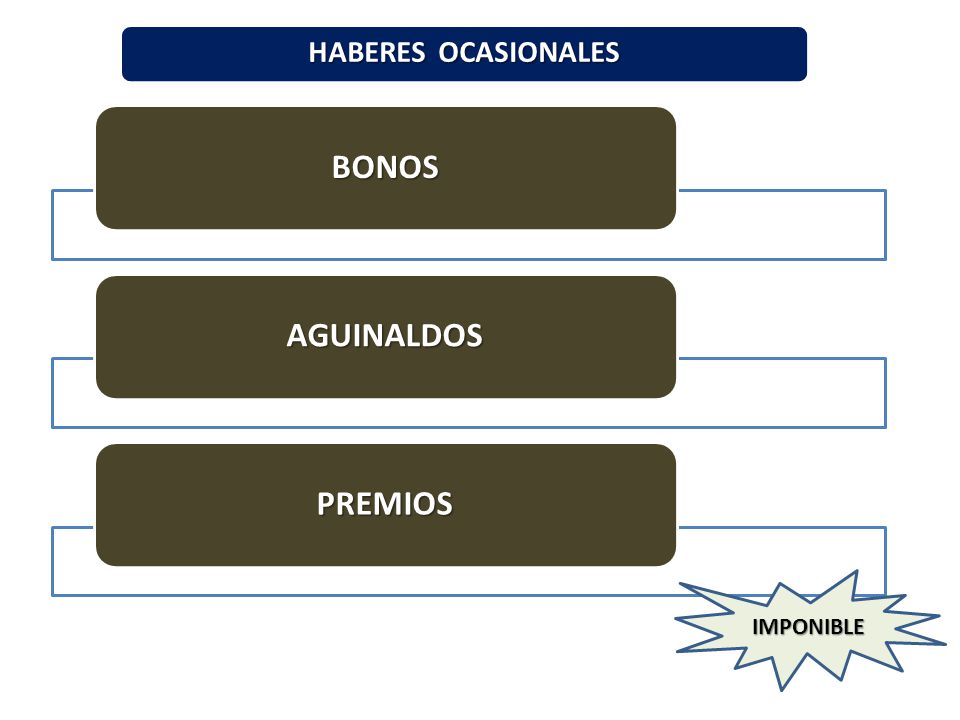 HABERES OCASIONALES

BONOS

AGUINALDOS

PREMIOS

IMPONIBLE